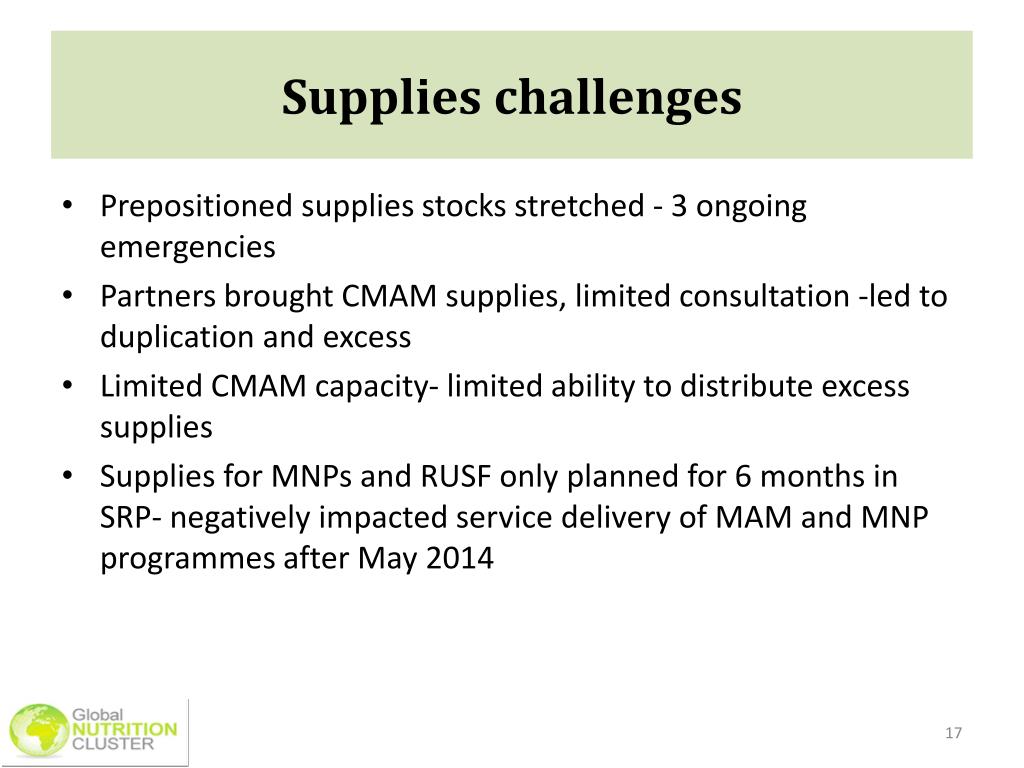 Supplies challenges

• Prepositioned supplies stocks stretched - 3 ongoing emergencies
• Partners brought CMAM supplies, limited consultation -led to duplication and excess
• Limited CMAM capacity- limited ability to distribute excess supplies
• Supplies for MNPs and RUSF only planned for 6 months in SRP- negatively impacted service delivery of MAM and MNP programmes after May 2014

Global NUTRITION CLUSTER

17